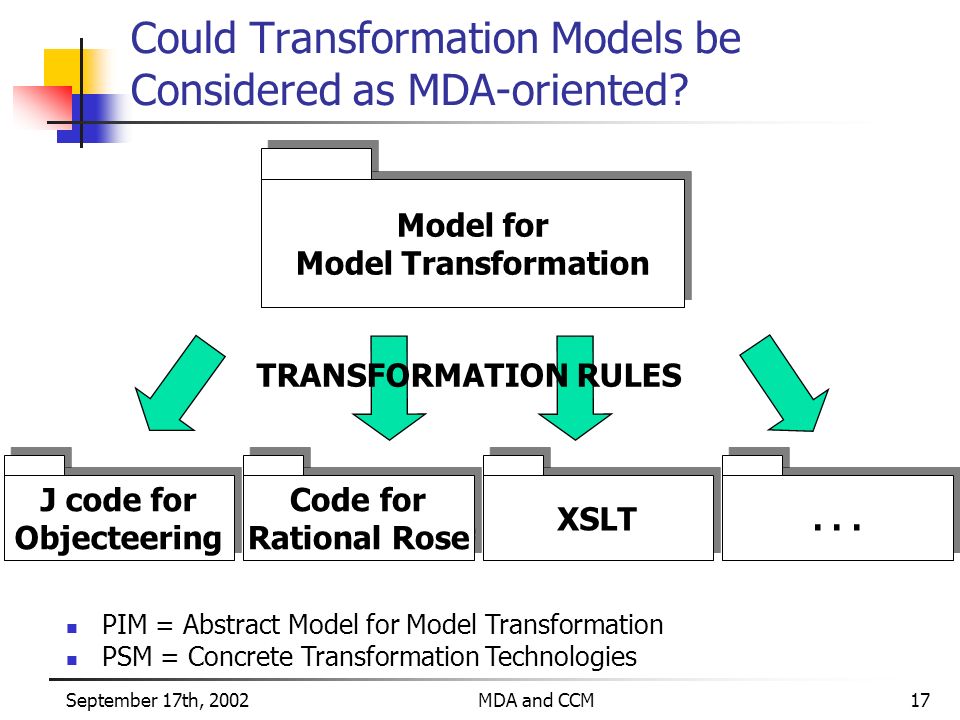 Could Transformation Models be Considered as MDA-oriented?

Model for
Model Transformation

TRANSFORMATION RULES

J code for
Objecteering

Code for
Rational Rose

XSLT

. . .

- PIM = Abstract Model for Model Transformation
- PSM = Concrete Transformation Technologies

September 17th, 2002

MDA and CCM

17